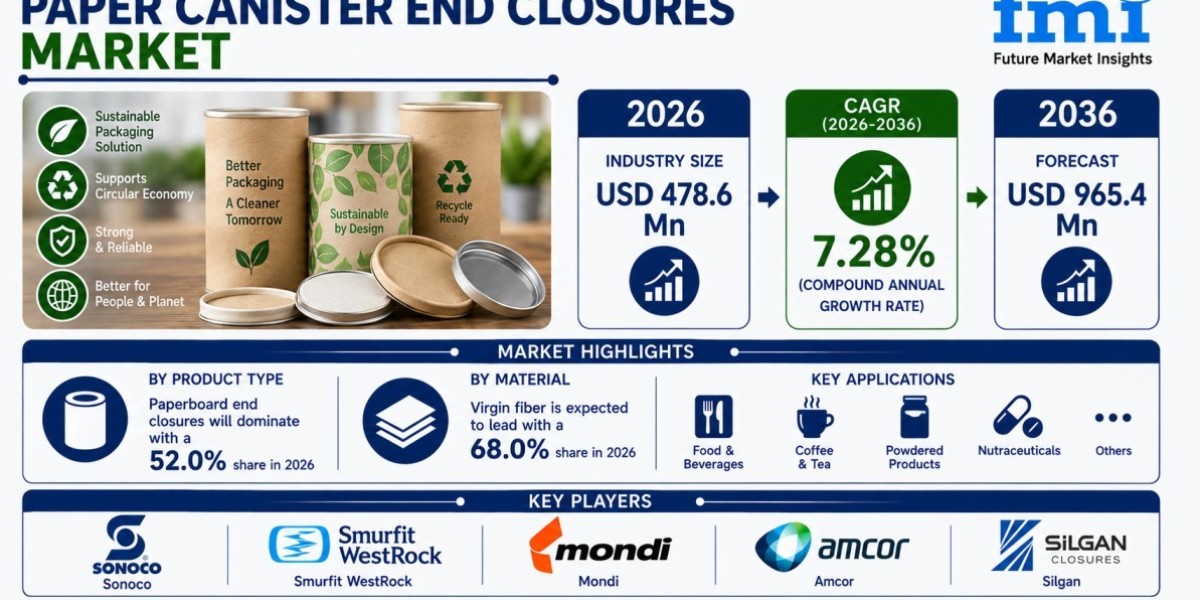 PAPER CANISTER END CLOSURES MARKET

fmi
Future Market Insights

Sustainable Packaging Solution

Supports Circular Economy

Strong & Reliable

Better for People & Planet

Better Packaging A Cleaner Tomorrow

Sustainable by Design

Recycle Ready

2026
INDUSTRY SIZE
USD 478.6 Mn

CAGR
(2026-2036)
7.28%
(COMPOUND ANNUAL GROWTH RATE)

2036
FORECAST
USD 965.4 Mn

MARKET HIGHLIGHTS

BY PRODUCT TYPE
Paperboard end closures will dominate with a 52.0% share in 2026

BY MATERIAL
Virgin fiber is expected to lead with a 68.0% share in 2026

KEY APPLICATIONS
Food & Beverages
Coffee & Tea
Powdered Products
Nutraceuticals
Others

KEY PLAYERS

SONOCO
Sonoco

Smurfit WestRock
Smurfit WestRock

mondi
Mondi

amcor
Amcor

SILGAN CLOSURES
Silgan